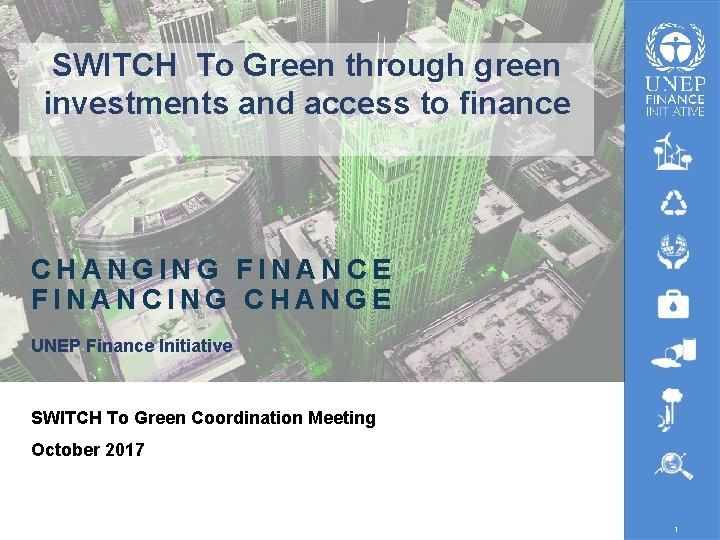 SWITCH To Green through green investments and access to finance

UNEP
FINANCE
INITIATIVE

CHANGING FINANCE
FINANCING CHANGE

UNEP Finance Initiative

SWITCH To Green Coordination Meeting

October 2017

1